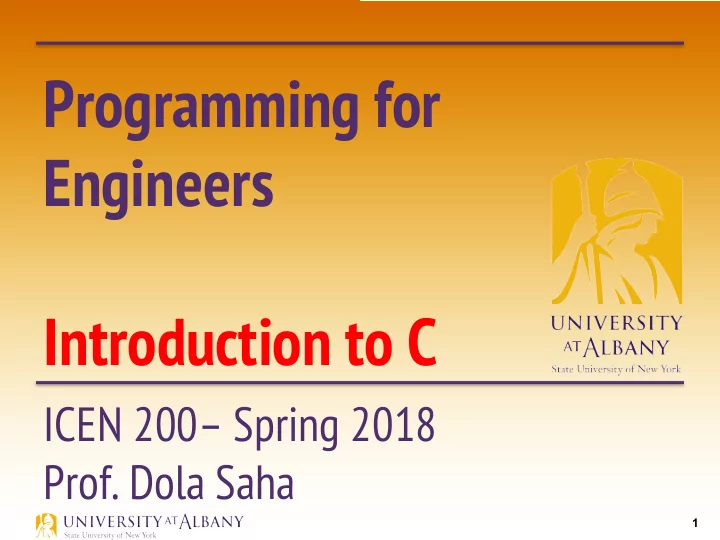 Programming for Engineers

Introduction to C

UNIVERSITY AT ALBANY
State University of New York

ICEN 200– Spring 2018
Prof. Dola Saha

UNIVERSITY AT ALBANY
State University of New York

1